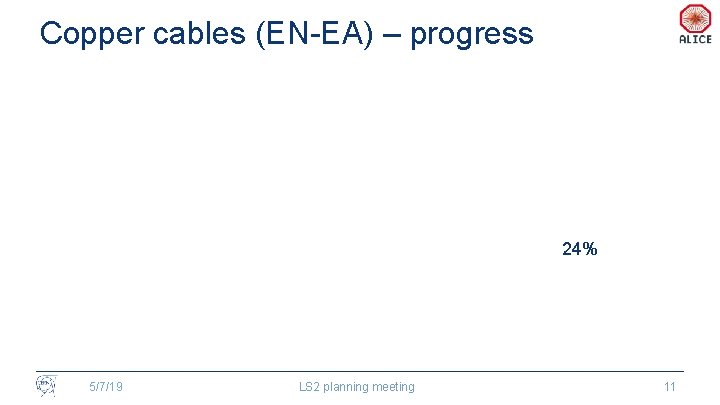 Copper cables (EN-EA) – progress

ALICE

24%

5/7/19

LS2 planning meeting

11